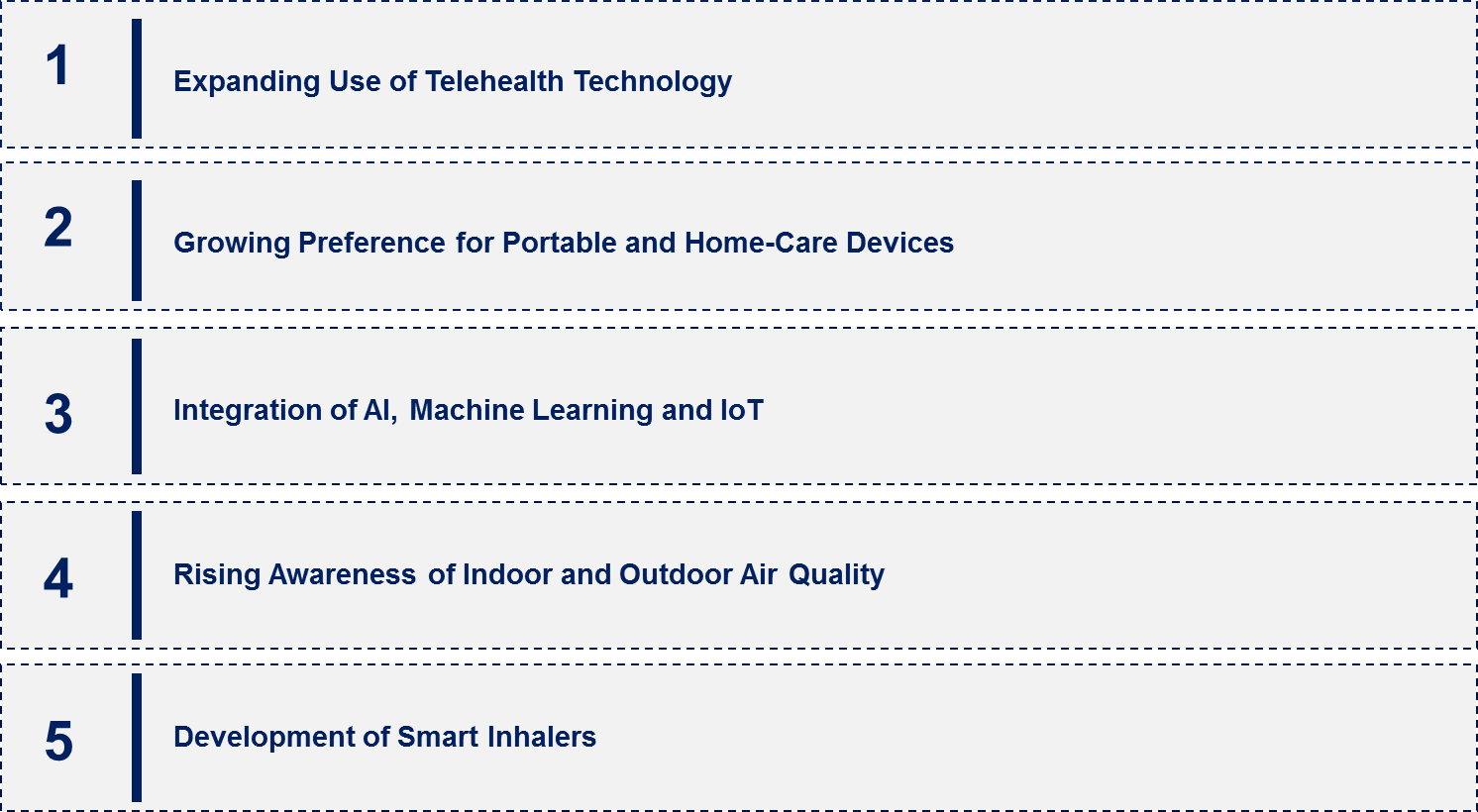 1 Expanding Use of Telehealth Technology

2 Growing Preference for Portable and Home-Care Devices

3 Integration of AI, Machine Learning and IoT

4 Rising Awareness of Indoor and Outdoor Air Quality

5 Development of Smart Inhalers